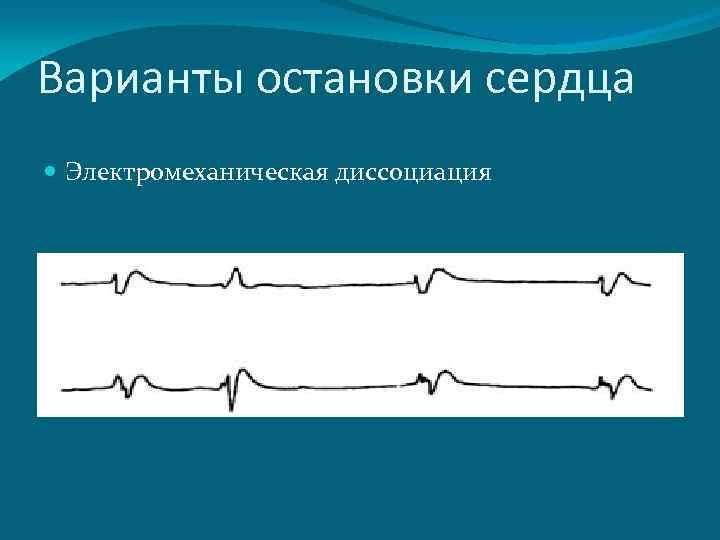 Варианты остановки сердца

Электромеханическая диссоциация